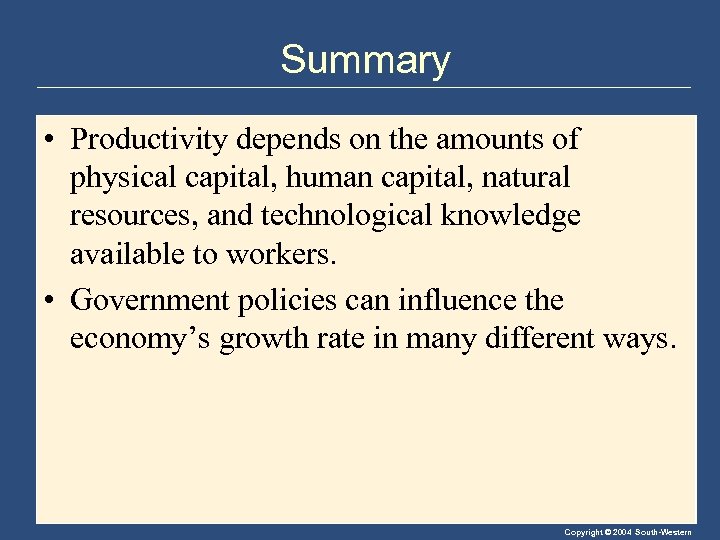 Summary

• Productivity depends on the amounts of physical capital, human capital, natural resources, and technological knowledge available to workers.

• Government policies can influence the economy’s growth rate in many different ways.

Copyright © 2004 South-Western